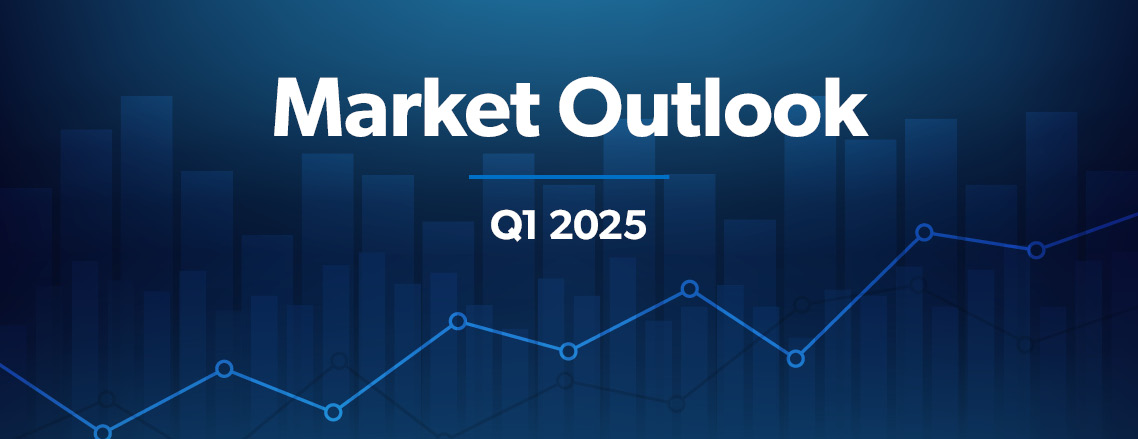 Market Outlook

Q1 2025